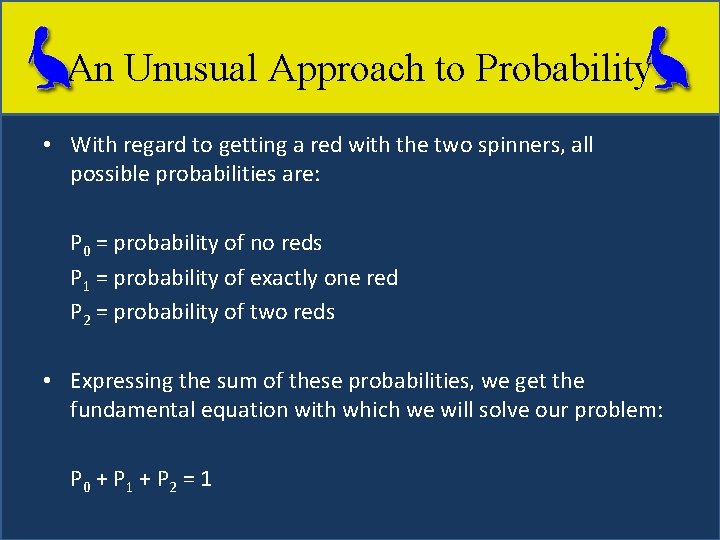 An Unusual Approach to Probability

• With regard to getting a red with the two spinners, all possible probabilities are:

$P_0$ = probability of no reds
$P_1$ = probability of exactly one red
$P_2$ = probability of two reds

• Expressing the sum of these probabilities, we get the fundamental equation with which we will solve our problem:

$P_0 + P_1 + P_2 = 1$